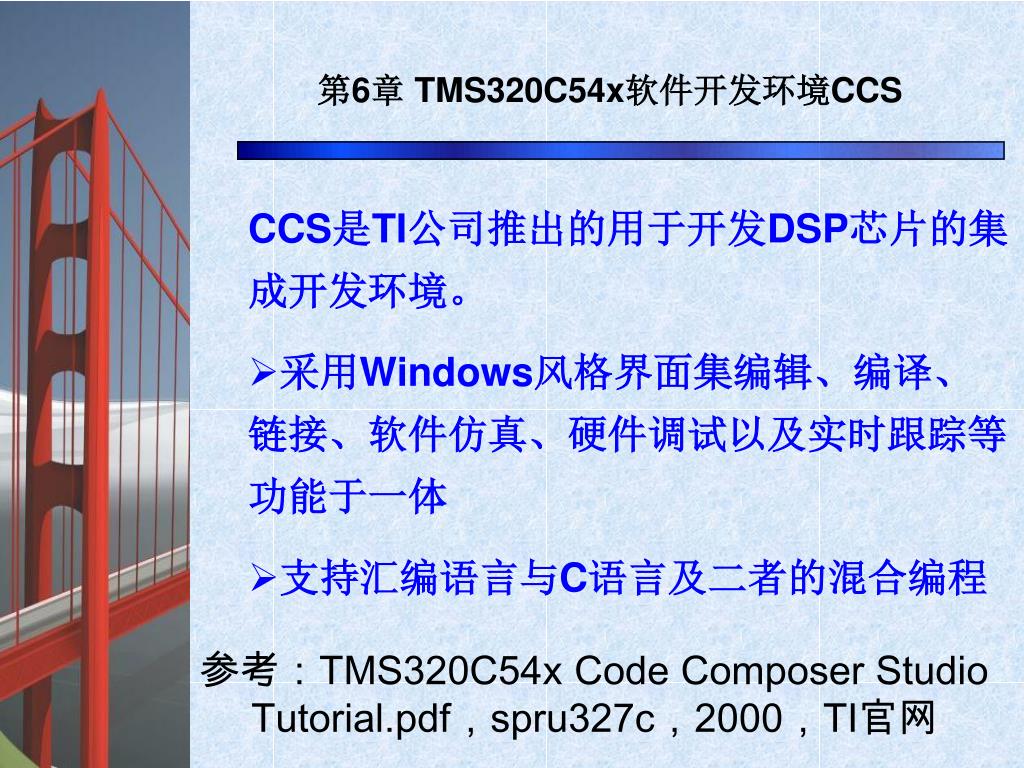 第6章 TMS320C54x软件开发环境CCS

CCS是TI公司推出的用于开发DSP芯片的集成开发环境。

➢采用Windows风格界面集编辑、编译、链接、软件仿真、硬件调试以及实时跟踪等功能于一体

➢支持汇编语言与C语言及二者的混合编程

参考：TMS320C54x Code Composer Studio Tutorial.pdf，spru327c，2000，TI官网